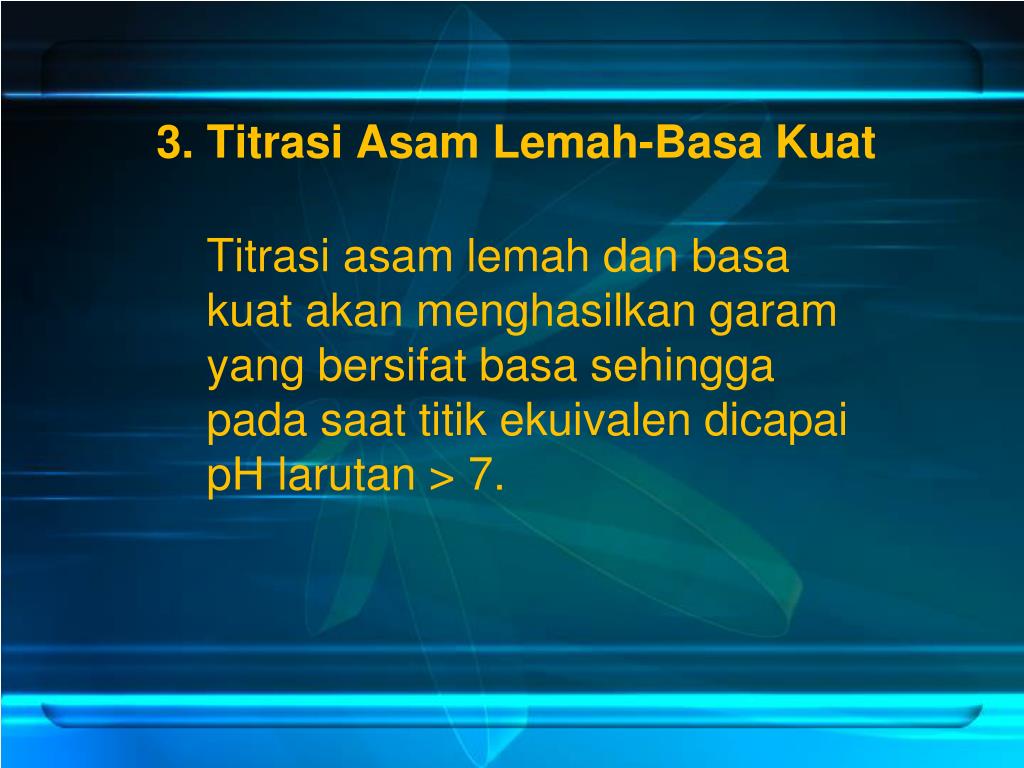 3. Titrasi Asam Lemah-Basa Kuat

Titrasi asam lemah dan basa kuat akan menghasilkan garam yang bersifat basa sehingga pada saat titik ekuivalen dicapai pH larutan > 7.